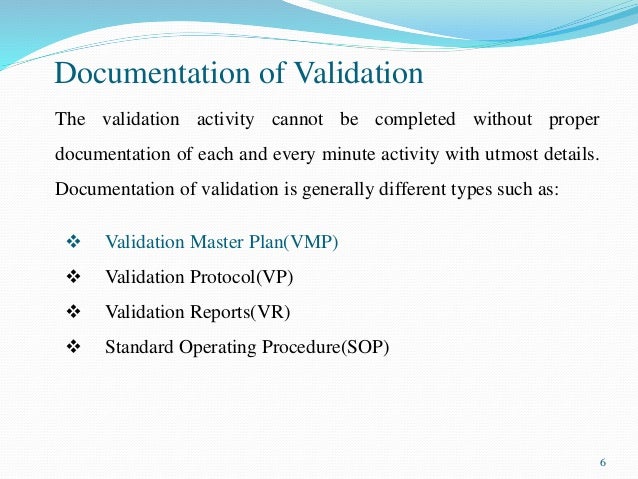 Documentation of Validation

The validation activity cannot be completed without proper documentation of each and every minute activity with utmost details. Documentation of validation is generally different types such as:

❖ Validation Master Plan(VMP)
❖ Validation Protocol(VP)
❖ Validation Reports(VR)
❖ Standard Operating Procedure(SOP)

6